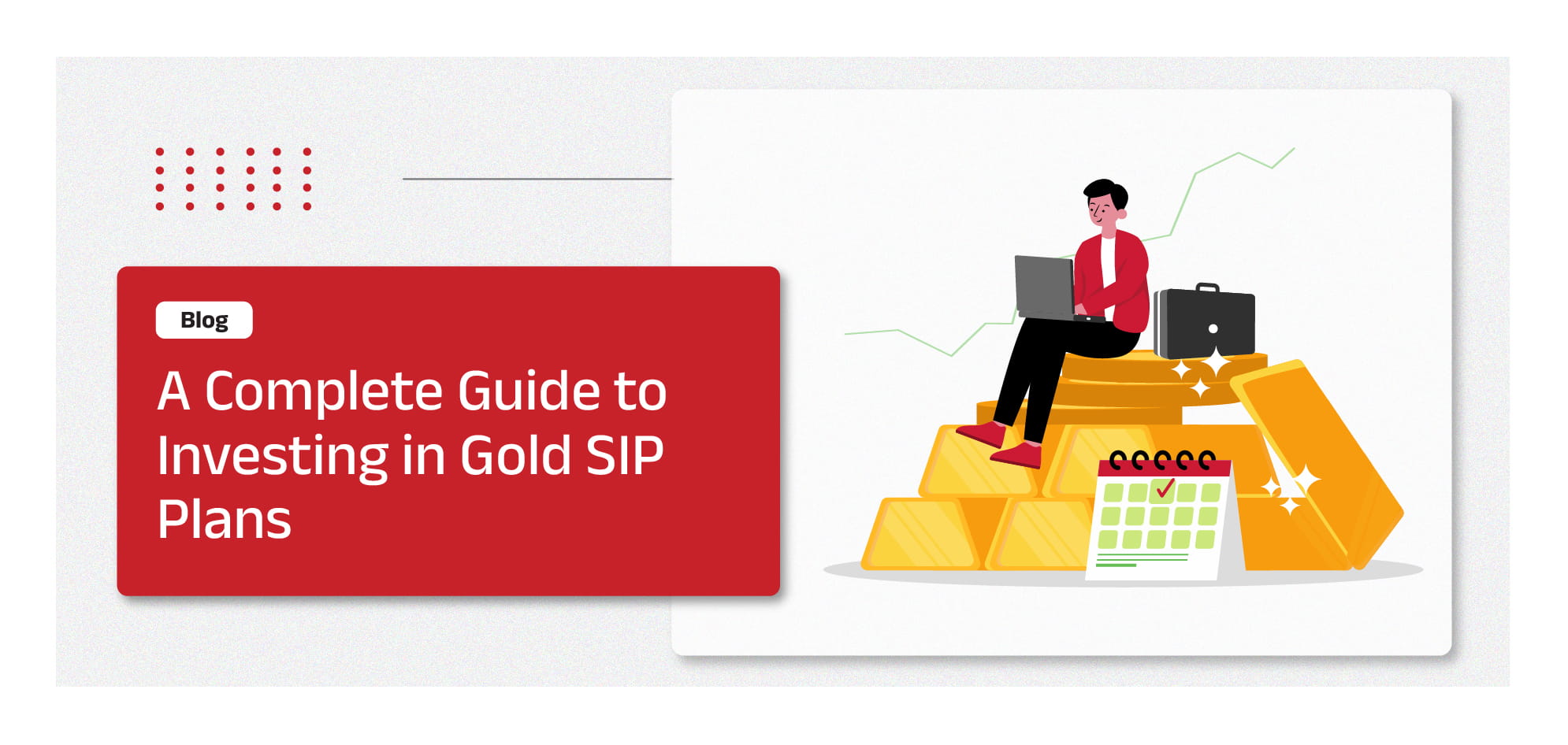 Blog

A Complete Guide to Investing in Gold SIP Plans